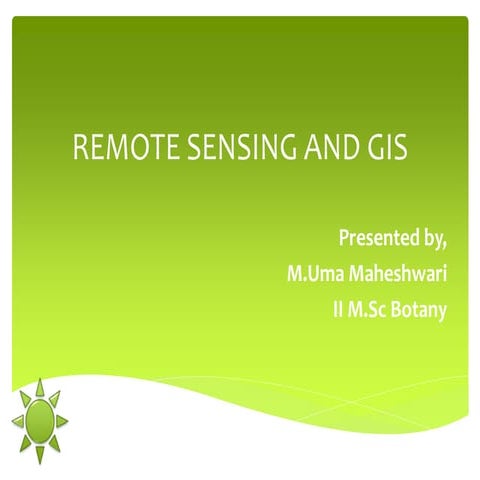 REMOTE SENSING AND GIS

Presented by,
M.Uma Maheshwari
II M.Sc Botany